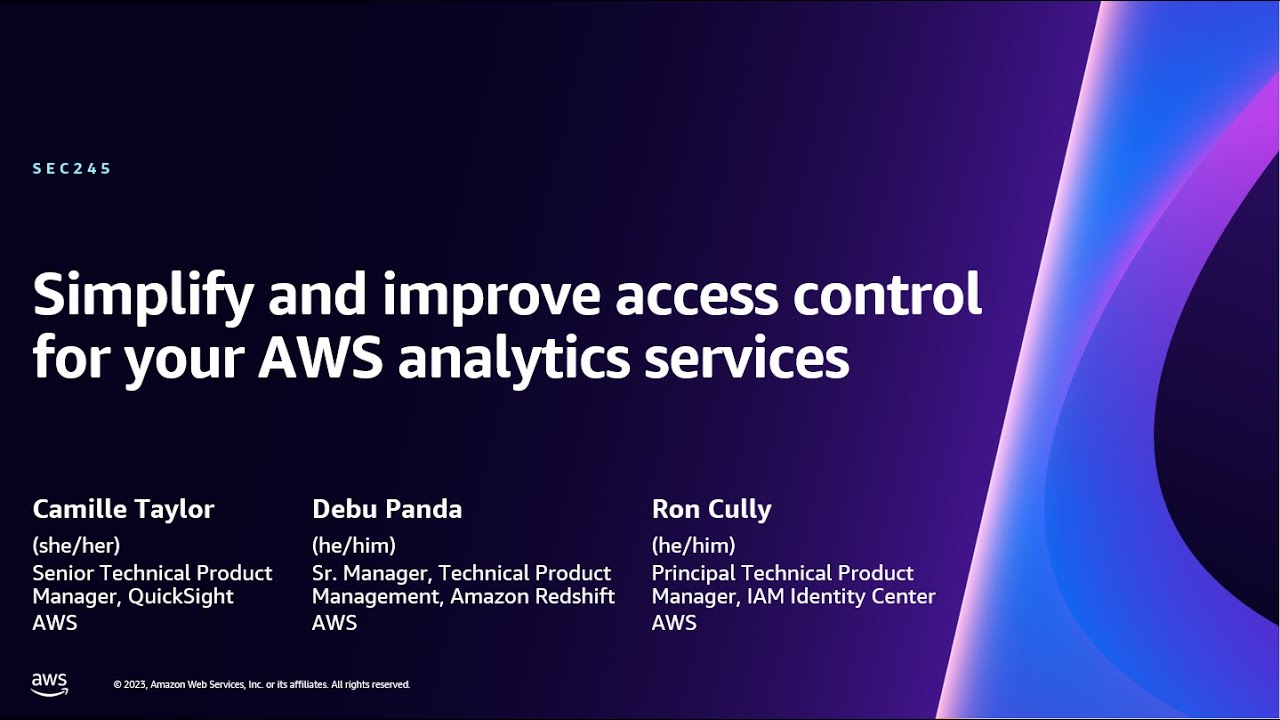 SEC245

Simplify and improve access control for your AWS analytics services

Camille Taylor
(she/her)
Senior Technical Product Manager, QuickSight
AWS

Debu Panda
(he/him)
Sr. Manager, Technical Product Management, Amazon Redshift
AWS

Ron Cully
(he/him)
Principal Technical Product Manager, IAM Identity Center
AWS

aws

© 2023, Amazon Web Services, Inc. or its affiliates. All rights reserved.